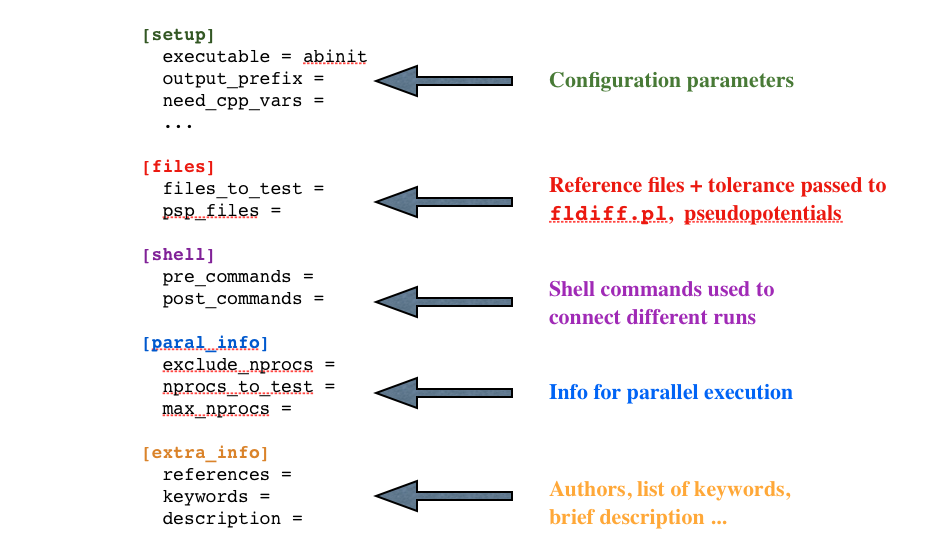 [setup]
executable = abinit
output_prefix =
need_cpp_vars =
...

Configuration parameters

[files]
files_to_test =
psp_files =

Reference files + tolerance passed to fldiff.pl, pseudopotentials

[shell]
pre_commands =
post_commands =

Shell commands used to connect different runs

[paral_info]
exclude_nprocs =
nprocs_to_test =
max_nprocs =

Info for parallel execution

[extra_info]
references =
keywords =
description =

Authors, list of keywords, brief description ...